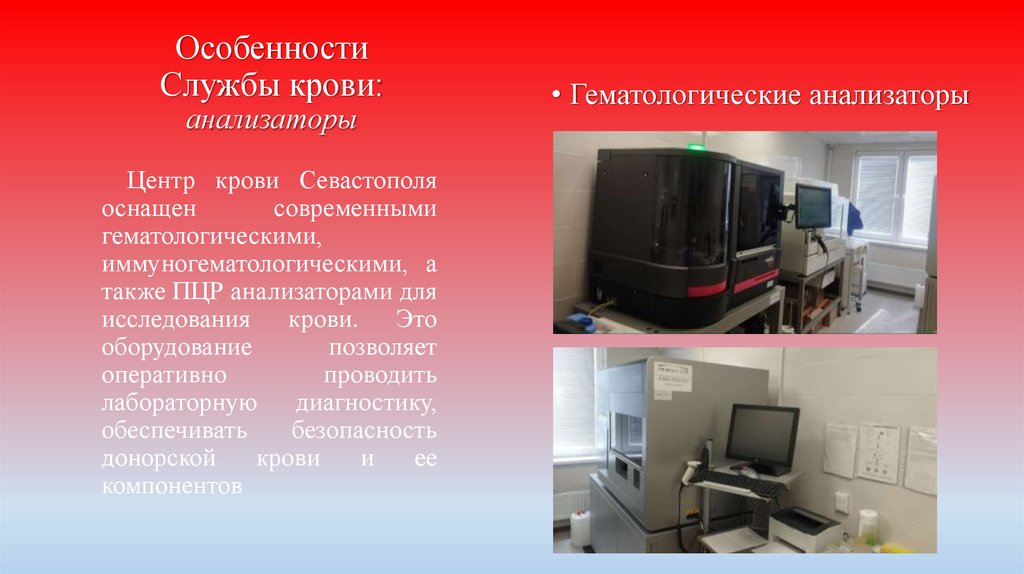 Особенности Службы крови: анализаторы

Центр крови Севастополя оснащен современными гематологическими, иммуногематологическими, а также ПЦР анализаторами для исследования крови. Это оборудование позволяет оперативно проводить лабораторную диагностику, обеспечивать безопасность донорской крови и ее компонентов

• Гематологические анализаторы